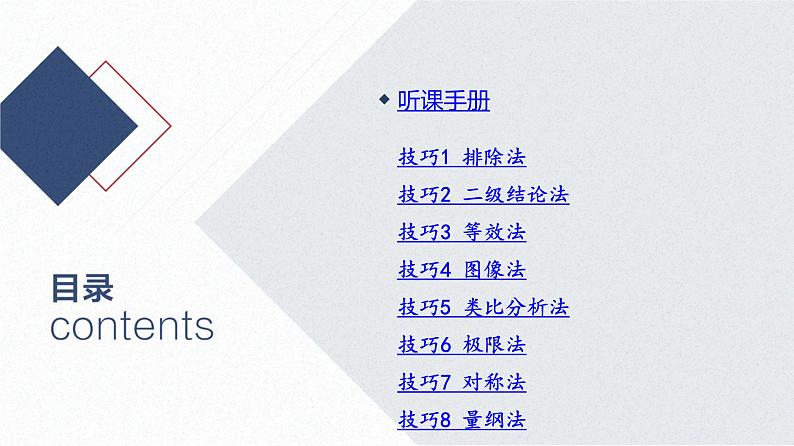 目录
contents

◆ 听课手册

技巧1 排除法
技巧2 二级结论法
技巧3 等效法
技巧4 图像法
技巧5 类比分析法
技巧6 极限法
技巧7 对称法
技巧8 量纲法